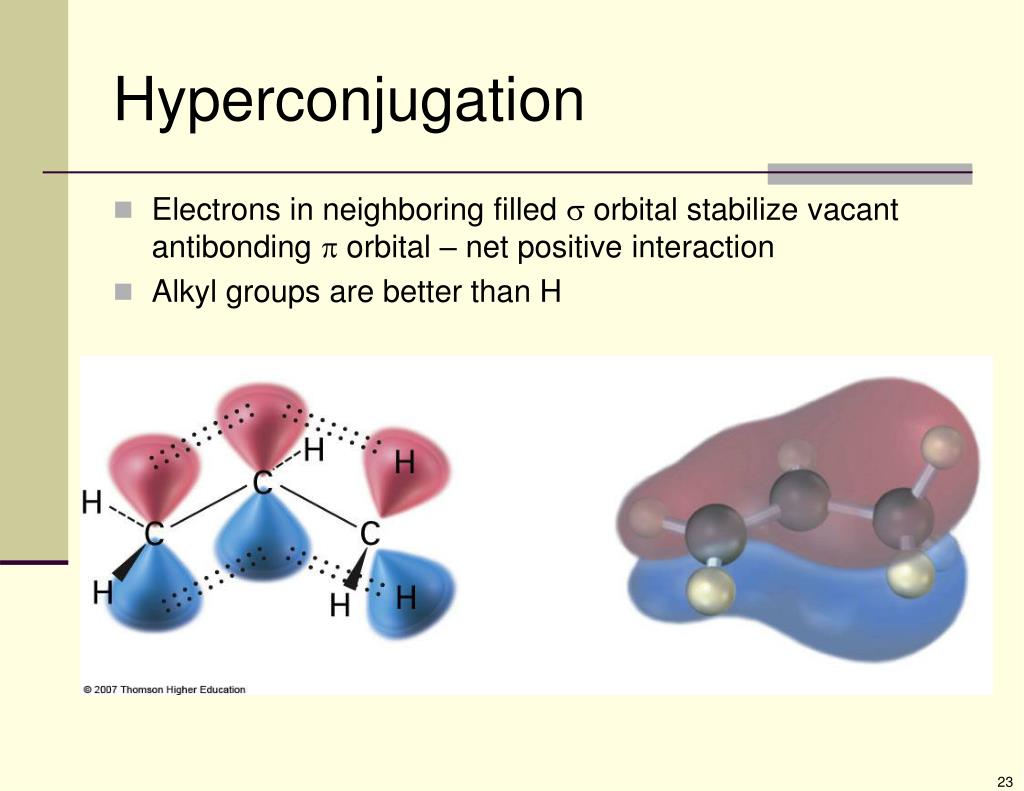 Hyperconjugation

Electrons in neighboring filled $\sigma$ orbital stabilize vacant antibonding $\pi$ orbital – net positive interaction

Alkyl groups are better than H

H
H
C
H
C
C
H
H
H

© 2007 Thomson Higher Education

23